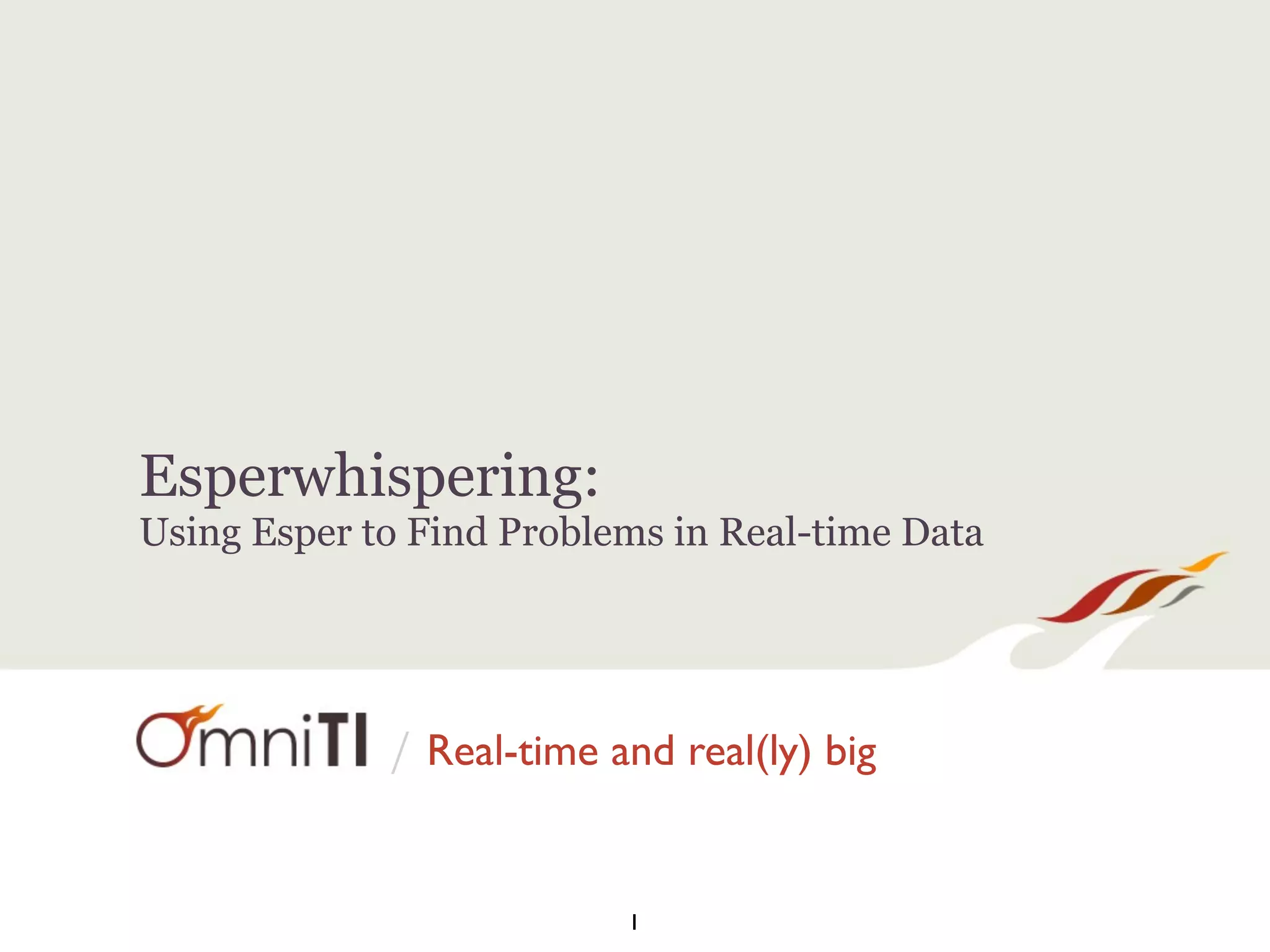 Esperwhispering:
Using Esper to Find Problems in Real-time Data

OmniTI / Real-time and real(ly) big

1